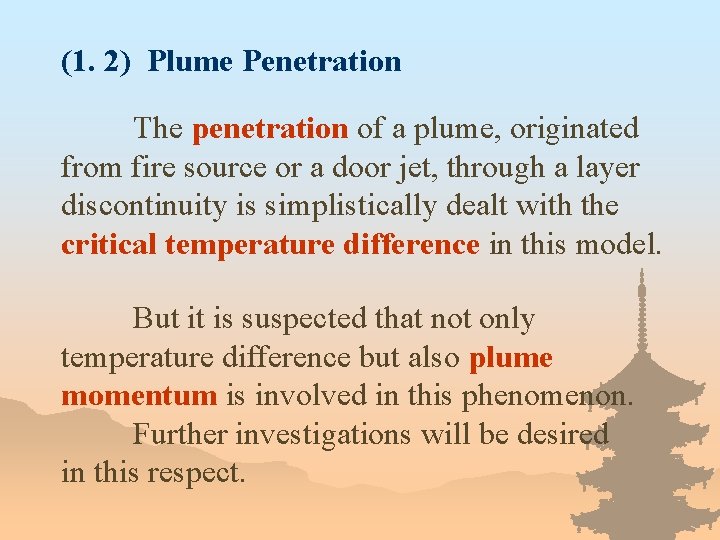 (1. 2) Plume Penetration

The penetration of a plume, originated from fire source or a door jet, through a layer discontinuity is simplistically dealt with the critical temperature difference in this model.

But it is suspected that not only temperature difference but also plume momentum is involved in this phenomenon.

Further investigations will be desired in this respect.